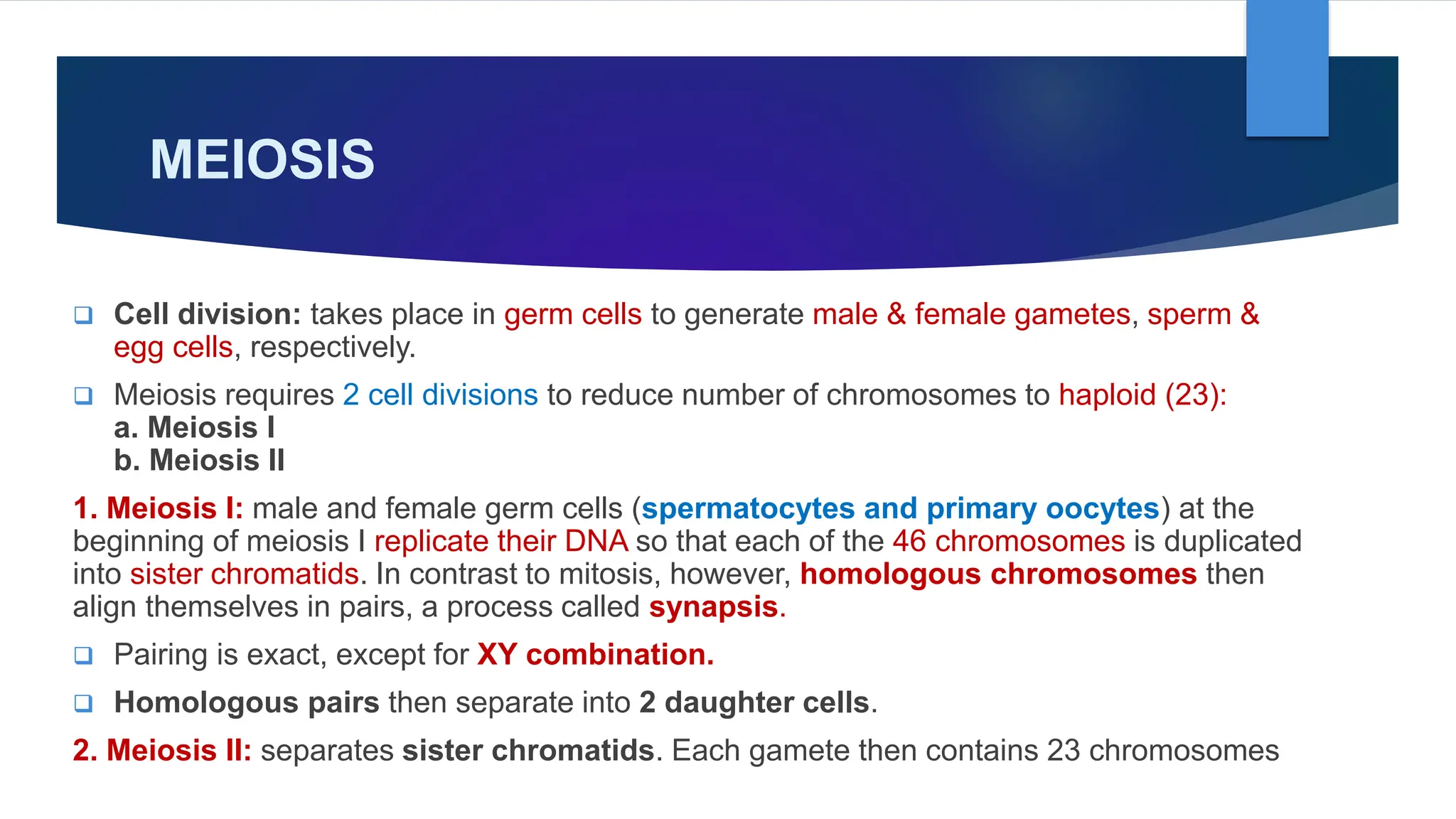 MEIOSIS

❑ Cell division: takes place in germ cells to generate male & female gametes, sperm & egg cells, respectively.

❑ Meiosis requires 2 cell divisions to reduce number of chromosomes to haploid (23):
a. Meiosis I
b. Meiosis II

1. Meiosis I: male and female germ cells (spermatocytes and primary oocytes) at the beginning of meiosis I replicate their DNA so that each of the 46 chromosomes is duplicated into sister chromatids. In contrast to mitosis, however, homologous chromosomes then align themselves in pairs, a process called synapsis.

❑ Pairing is exact, except for XY combination.

❑ Homologous pairs then separate into 2 daughter cells.

2. Meiosis II: separates sister chromatids. Each gamete then contains 23 chromosomes